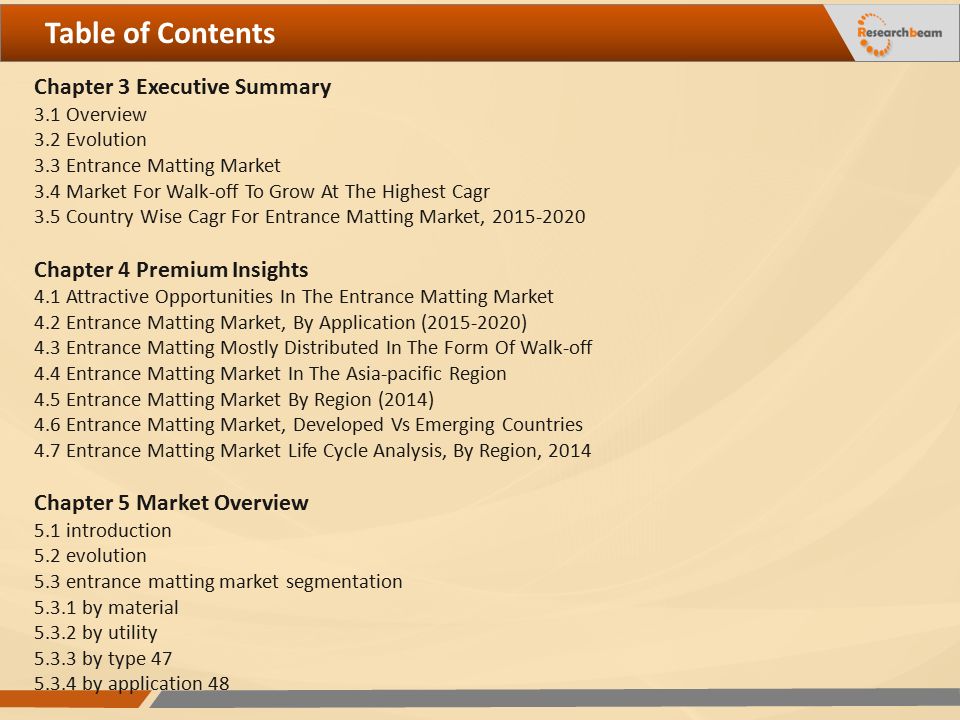 Table of Contents

Researchbeam

Chapter 3 Executive Summary
3.1 Overview
3.2 Evolution
3.3 Entrance Matting Market
3.4 Market For Walk-off To Grow At The Highest Cagr
3.5 Country Wise Cagr For Entrance Matting Market, 2015-2020

Chapter 4 Premium Insights
4.1 Attractive Opportunities In The Entrance Matting Market
4.2 Entrance Matting Market, By Application (2015-2020)
4.3 Entrance Matting Mostly Distributed In The Form Of Walk-off
4.4 Entrance Matting Market In The Asia-pacific Region
4.5 Entrance Matting Market By Region (2014)
4.6 Entrance Matting Market, Developed Vs Emerging Countries
4.7 Entrance Matting Market Life Cycle Analysis, By Region, 2014

Chapter 5 Market Overview
5.1 introduction
5.2 evolution
5.3 entrance matting market segmentation
5.3.1 by material
5.3.2 by utility
5.3.3 by type 47
5.3.4 by application 48